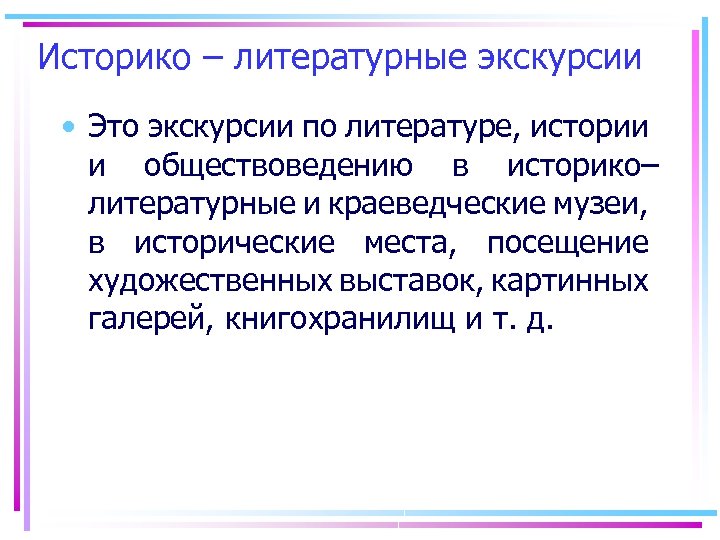 Историко – литературные экскурсии

• Это экскурсии по литературе, истории и обществоведению в историко–литературные и краеведческие музеи, в исторические места, посещение художественных выставок, картинных галерей, книгохранилищ и т. д.